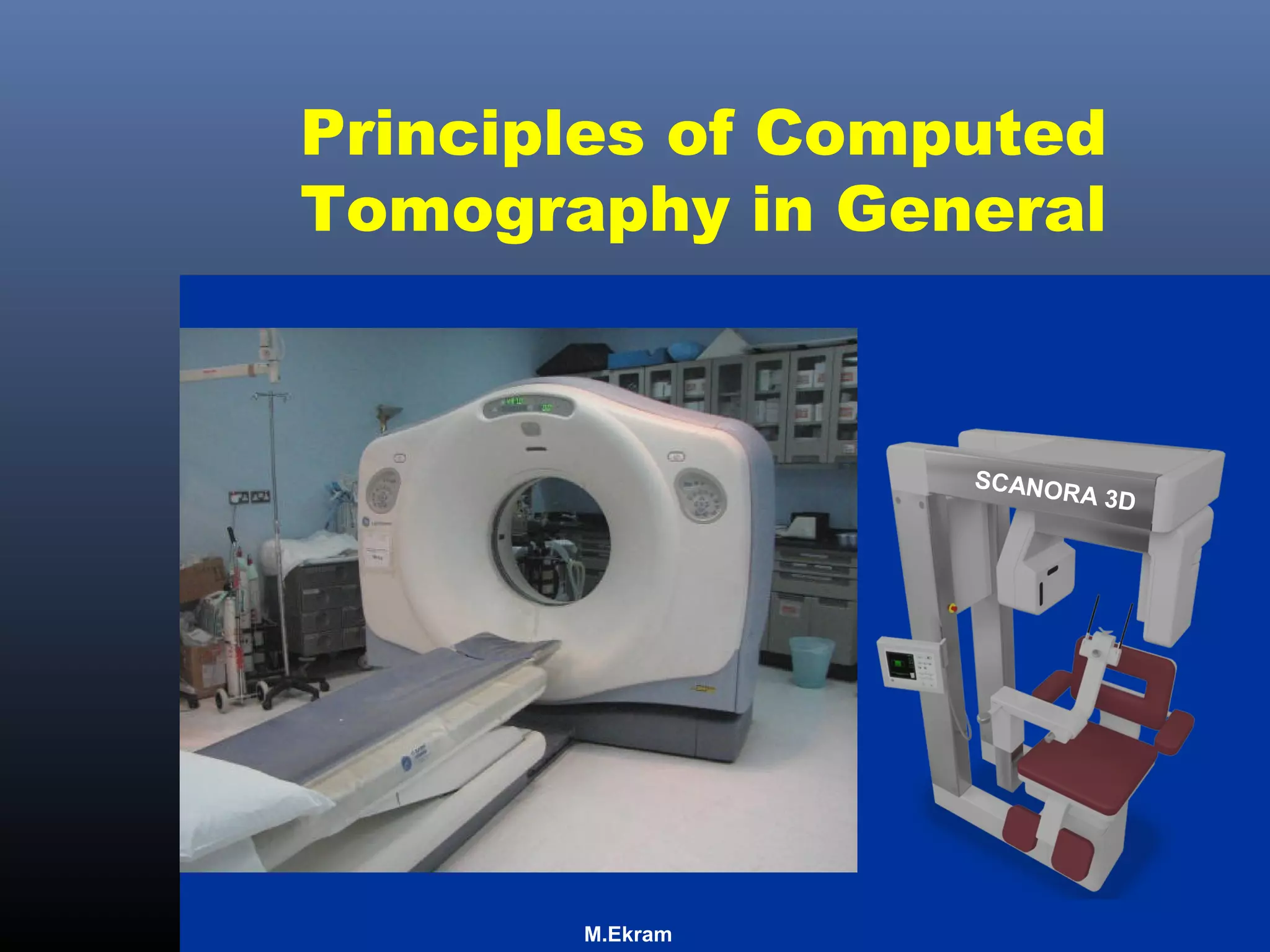 Principles of Computed Tomography in General

SCANORA 3D

M.Ekram